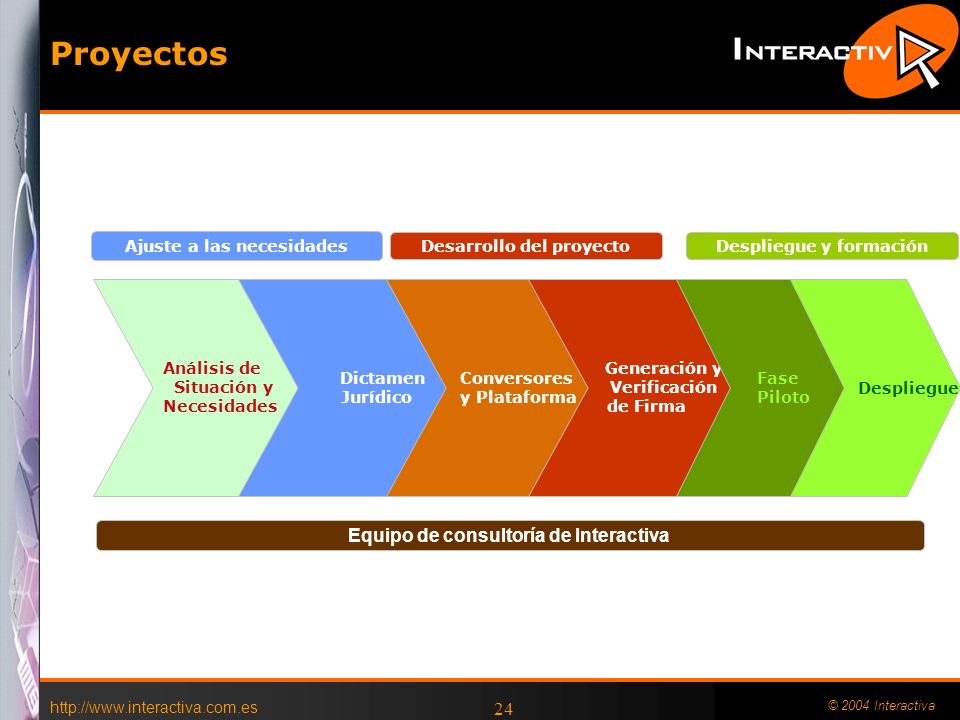 Proyectos

INTERACTIV

Ajuste a las necesidades

Desarrollo del proyecto

Despliegue y formación

Análisis de Situación y Necesidades

Dictamen Jurídico

Conversores y Plataforma

Generación y Verificación de Firma

Fase Piloto

Despliegue

Equipo de consultoría de Interactiva

http://www.interactiva.com.es

24

© 2004 Interactiva